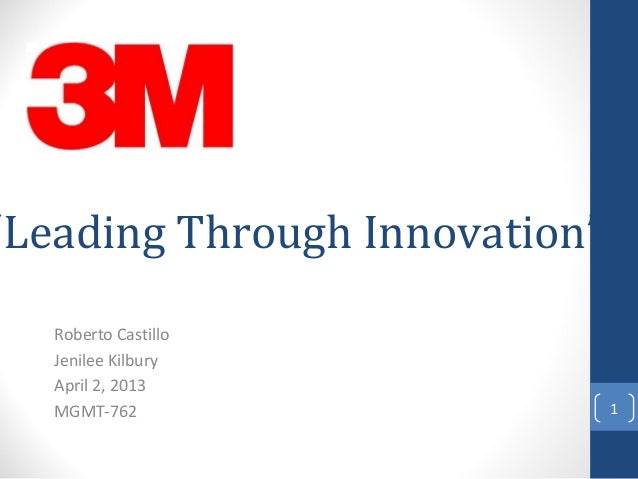 3M

"Leading Through Innovation"

Roberto Castillo
Jenilee Kilbury
April 2, 2013
MGMT-762

1